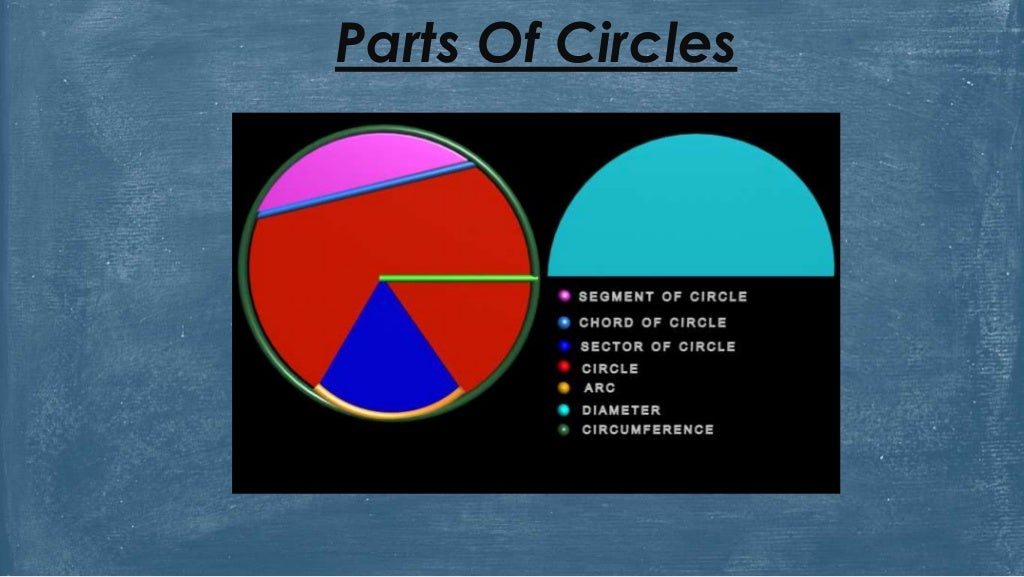 Parts Of Circles

SEGMENT OF CIRCLE
CHORD OF CIRCLE
SECTOR OF CIRCLE
CIRCLE
ARC
DIAMETER
CIRCUMFERENCE